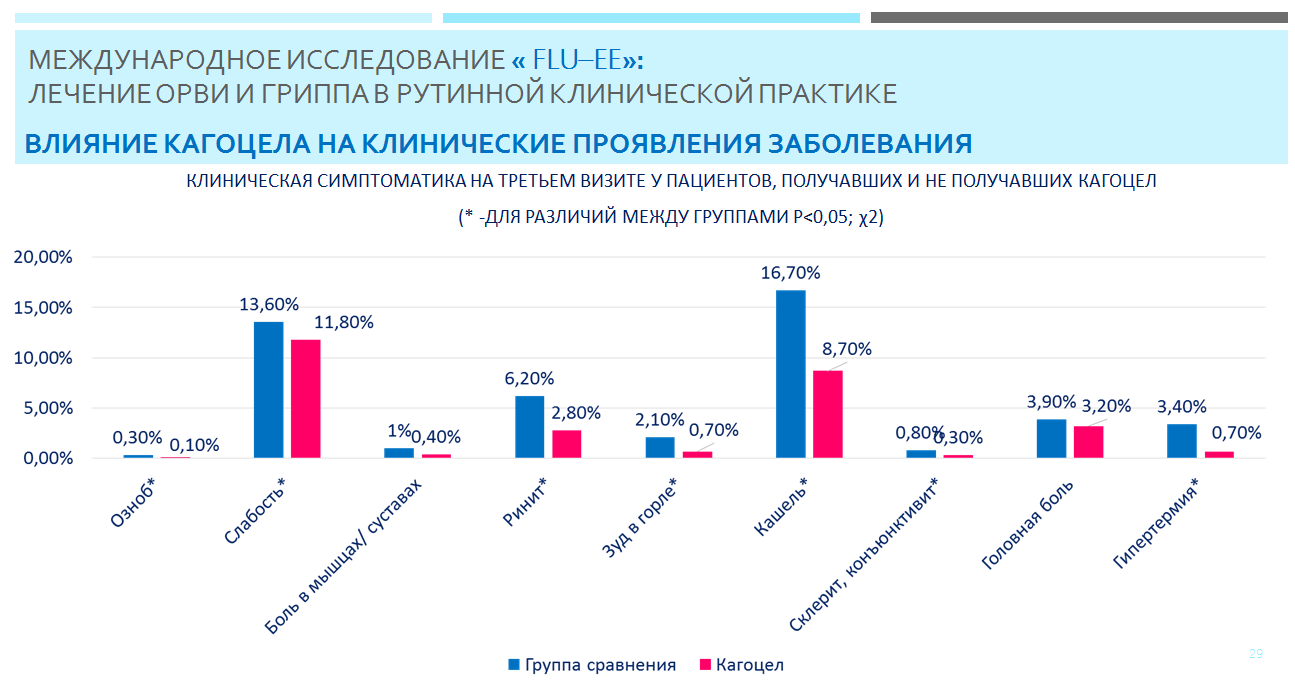 МЕЖДУНАРОДНОЕ ИССЛЕДОВАНИЕ « FLU–EE»:
ЛЕЧЕНИЕ ОРВИ И ГРИППА В РУТИННОЙ КЛИНИЧЕСКОЙ ПРАКТИКЕ

ВЛИЯНИЕ КАГОЦЕЛА НА КЛИНИЧЕСКИЕ ПРОЯВЛЕНИЯ ЗАБОЛЕВАНИЯ

КЛИНИЧЕСКАЯ СИМПТОМАТИКА НА ТРЕТЬЕМ ВИЗИТЕ У ПАЦИЕНТОВ, ПОЛУЧАВШИХ И НЕ ПОЛУЧАВШИХ КАГОЦЕЛ

(* -ДЛЯ РАЗЛИЧИЙ МЕЖДУ ГРУППАМИ P<0,05; χ2)

20,00%
15,00%
10,00%
5,00%
0,00%

0,30% 0,10%
13,60% 11,80%
1% 0,40%
6,20% 2,80%
2,10% 0,70%
16,70% 8,70%
0,80% 0,30%
3,90% 3,20%
3,40% 0,70%

Озноб*
Слабость*
Боль в мышцах/ суставах
Ринит*
Зуд в горле*
Кашель*
Склерит, конъюнктивит*
Головная боль
Гипертермия*

Группа сравнения
Кагоцел

29